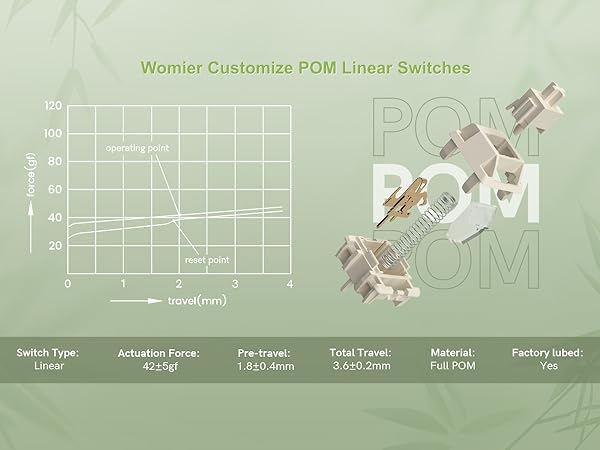 Womier Customize POM Linear Switches

120
100
80
60
40
20
force(gf)
operating point
reset point
0 1 2 3 4
travel(mm)

POM
POM
POM

Switch Type:
Linear

Actuation Force:
42±5gf

Pre-travel:
1.8±0.4mm

Total Travel:
3.6±0.2mm

Material:
Full POM

Factory lubed:
Yes